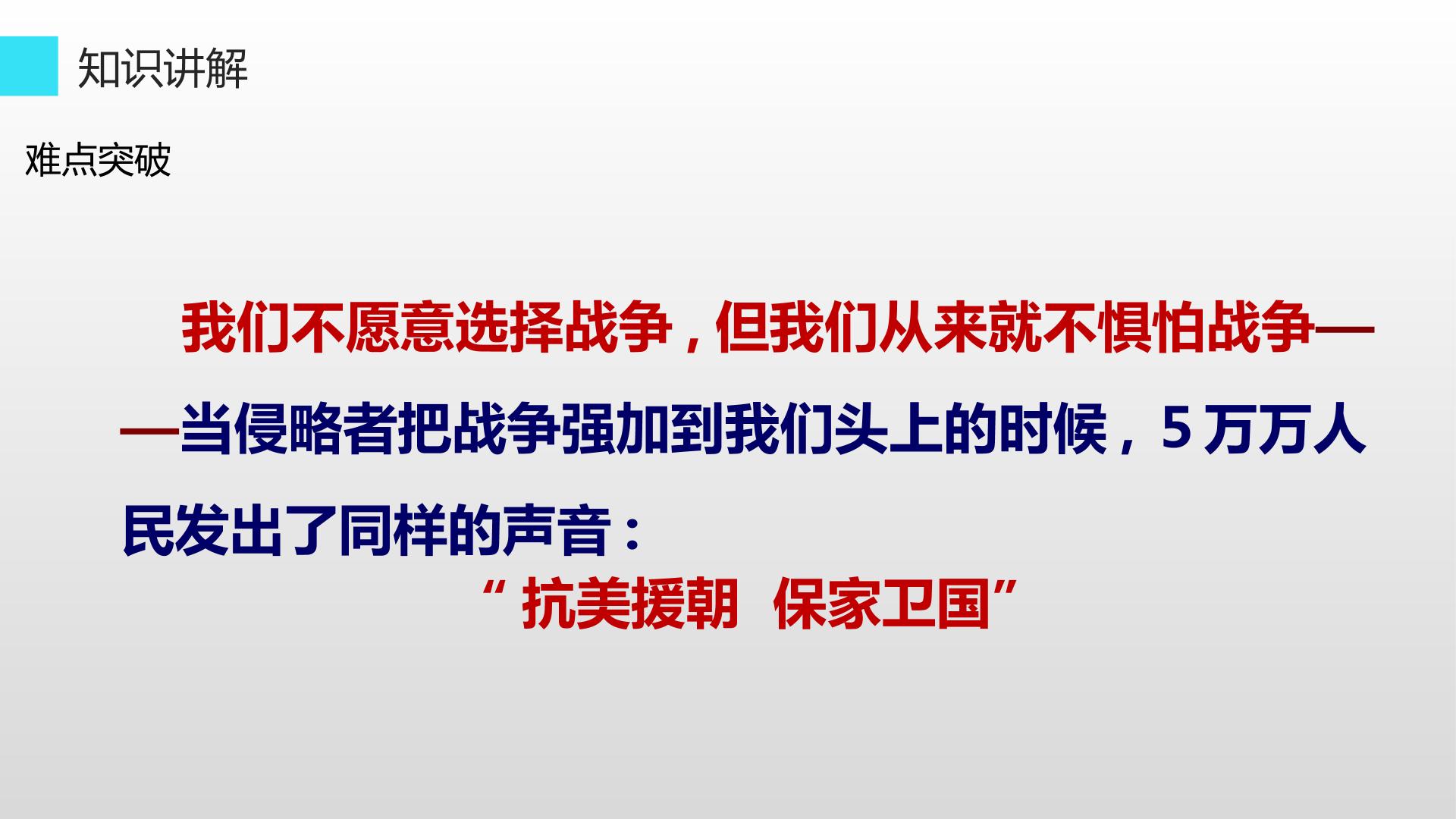 知识讲解

难点突破

我们不愿意选择战争，但我们从来就不惧怕战争——当侵略者把战争强加到我们头上的时候，5万万人民发出了同样的声音：

“抗美援朝 保家卫国”